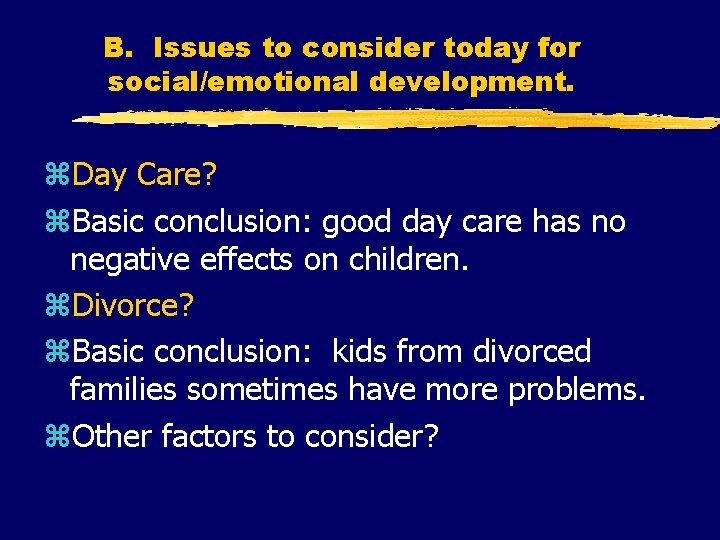 B. Issues to consider today for social/emotional development.

⌘Day Care?

⌘Basic conclusion: good day care has no negative effects on children.

⌘Divorce?

⌘Basic conclusion: kids from divorced families sometimes have more problems.

⌘Other factors to consider?